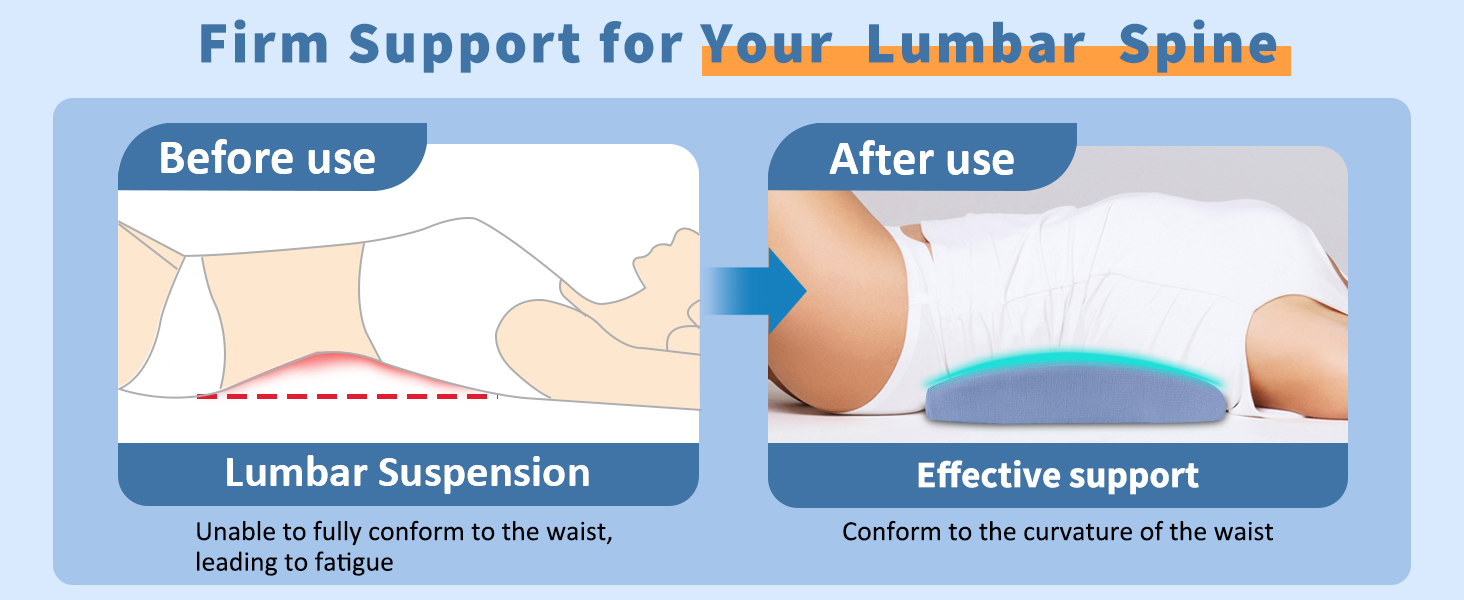 Firm Support for Your Lumbar Spine

Before use

Lumbar Suspension

Unable to fully conform to the waist, leading to fatigue

After use

Effective support

Conform to the curvature of the waist